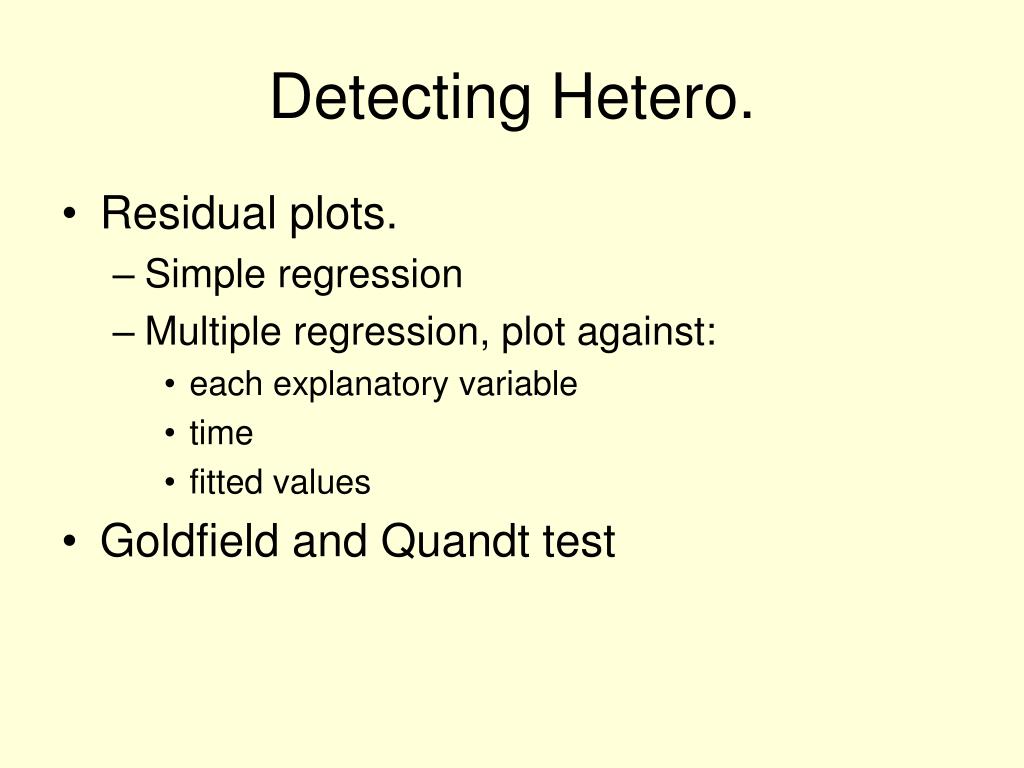 Detecting Hetero.

• Residual plots.
– Simple regression
– Multiple regression, plot against:
• each explanatory variable
• time
• fitted values
• Goldfield and Quandt test